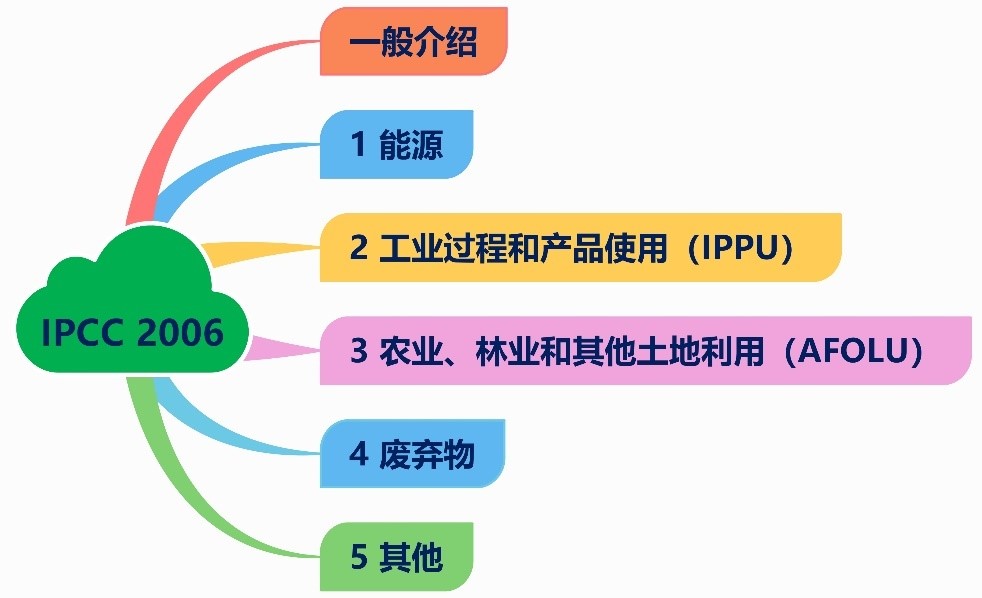 IPCC 2006

一般介绍

1 能源

2 工业过程和产品使用（IPPU）

3 农业、林业和其他土地利用（AFOLU）

4 废弃物

5 其他